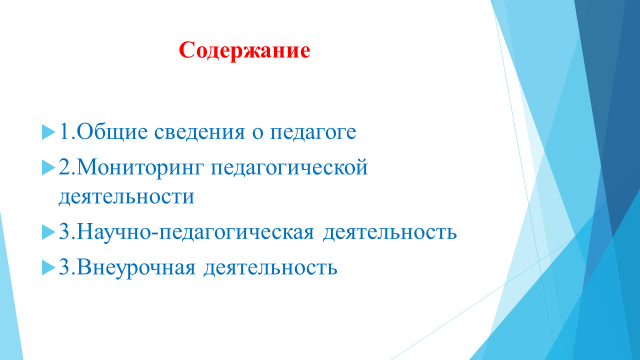 Содержание

1.Общие сведения о педагоге

2.Мониторинг педагогической деятельности

3.Научно-педагогическая деятельность

3.Внеурочная деятельность